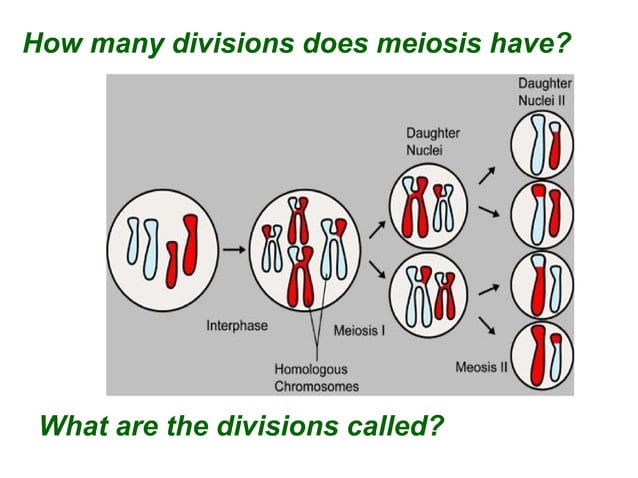 How many divisions does meiosis have?

Daughter Nuclei II

Daughter Nuclei

Interphase

Meiosis I

Homologous Chromosomes

Meosis II

What are the divisions called?